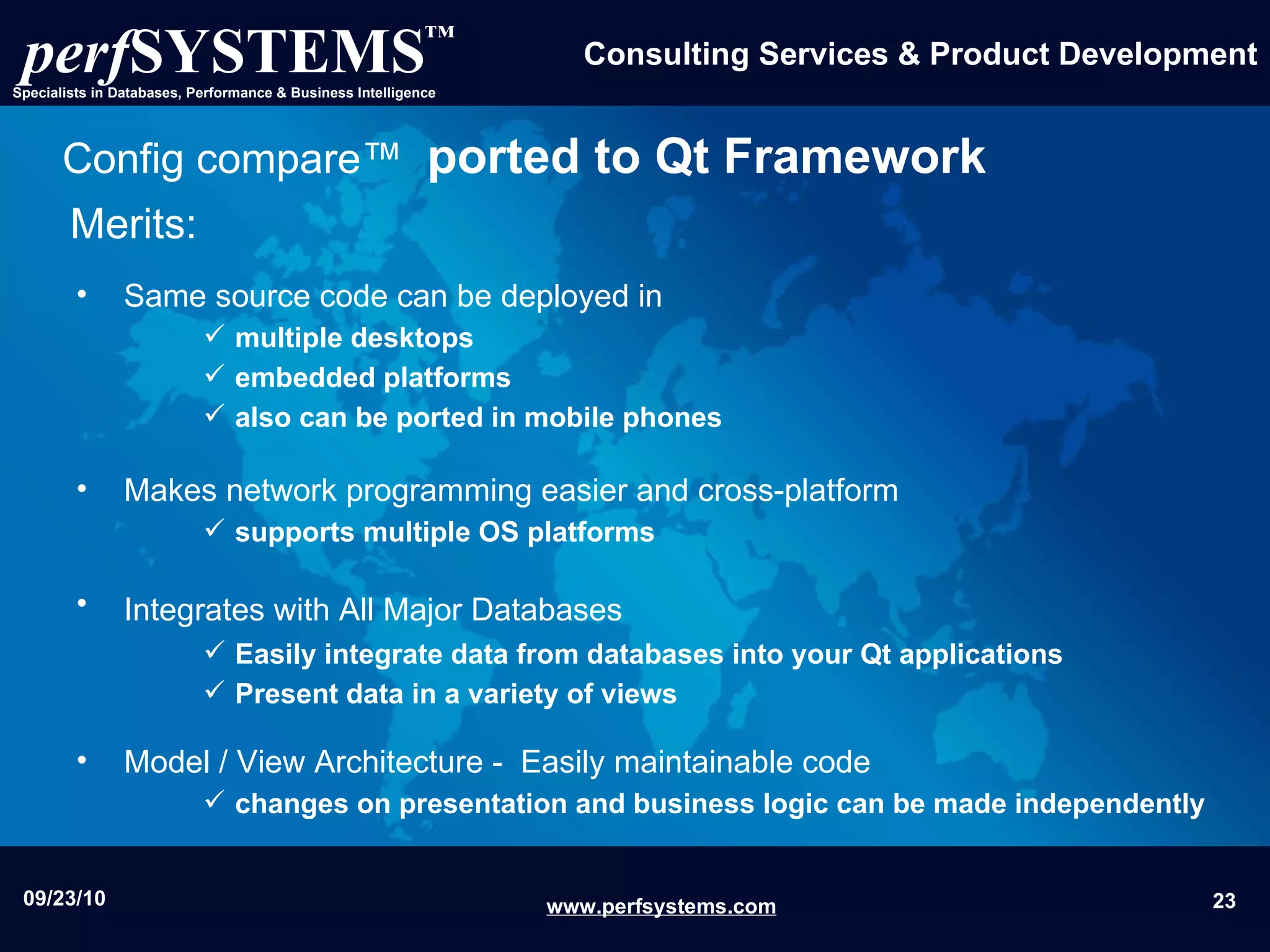 perfSYSTEMS™
Specialists in Databases, Performance & Business Intelligence

Consulting Services & Product Development

Config compare™ ported to Qt Framework

Merits:

• Same source code can be deployed in
✓ multiple desktops
✓ embedded platforms
✓ also can be ported in mobile phones

• Makes network programming easier and cross-platform
✓ supports multiple OS platforms

• Integrates with All Major Databases
✓ Easily integrate data from databases into your Qt applications
✓ Present data in a variety of views

• Model / View Architecture - Easily maintainable code
✓ changes on presentation and business logic can be made independently

09/23/10

www.perfsystems.com

23